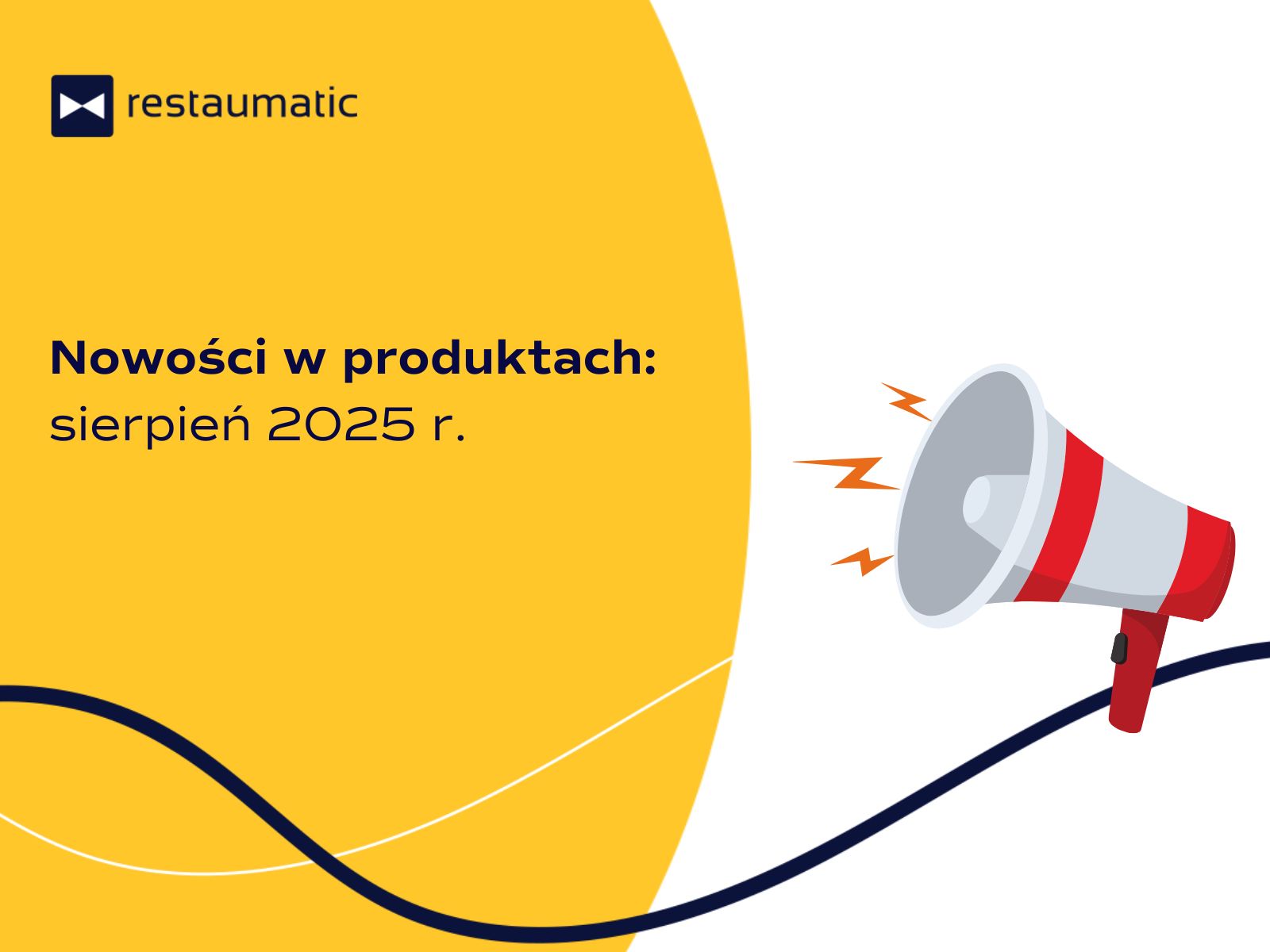 restaumatic

Nowości w produktach:
sierpień 2025 r.